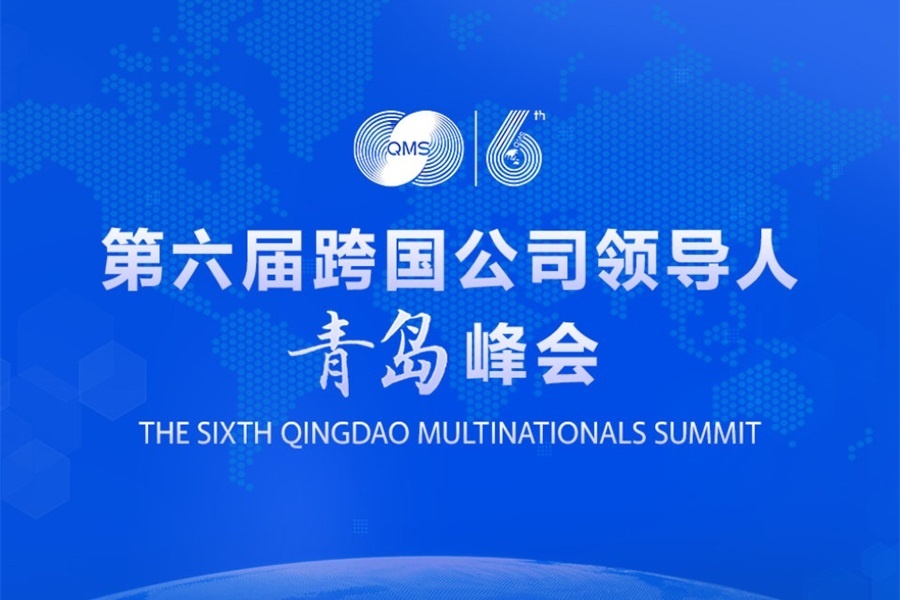 QMS 6th

第六届跨国公司领导人
青岛峰会
THE SIXTH QINGDAO MULTINATIONALS SUMMIT